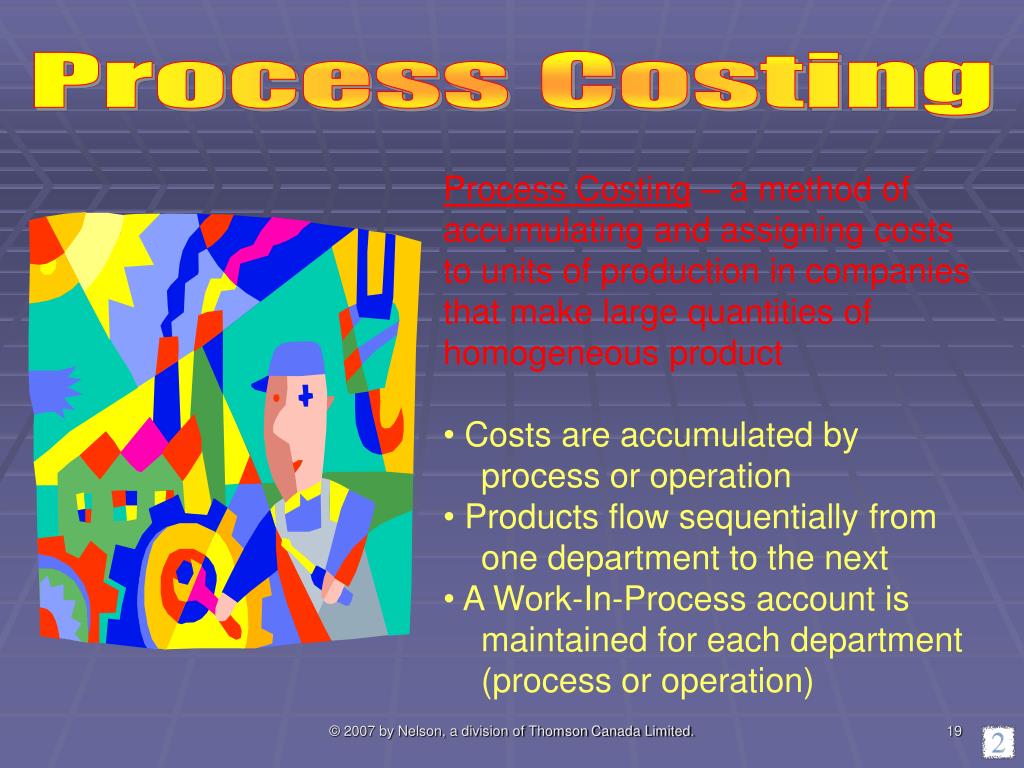 Process Costing

Process Costing – a method of accumulating and assigning costs to units of production in companies that make large quantities of homogeneous product

• Costs are accumulated by process or operation
• Products flow sequentially from one department to the next
• A Work-In-Process account is maintained for each department (process or operation)

© 2007 by Nelson, a division of Thomson Canada Limited.

19

2